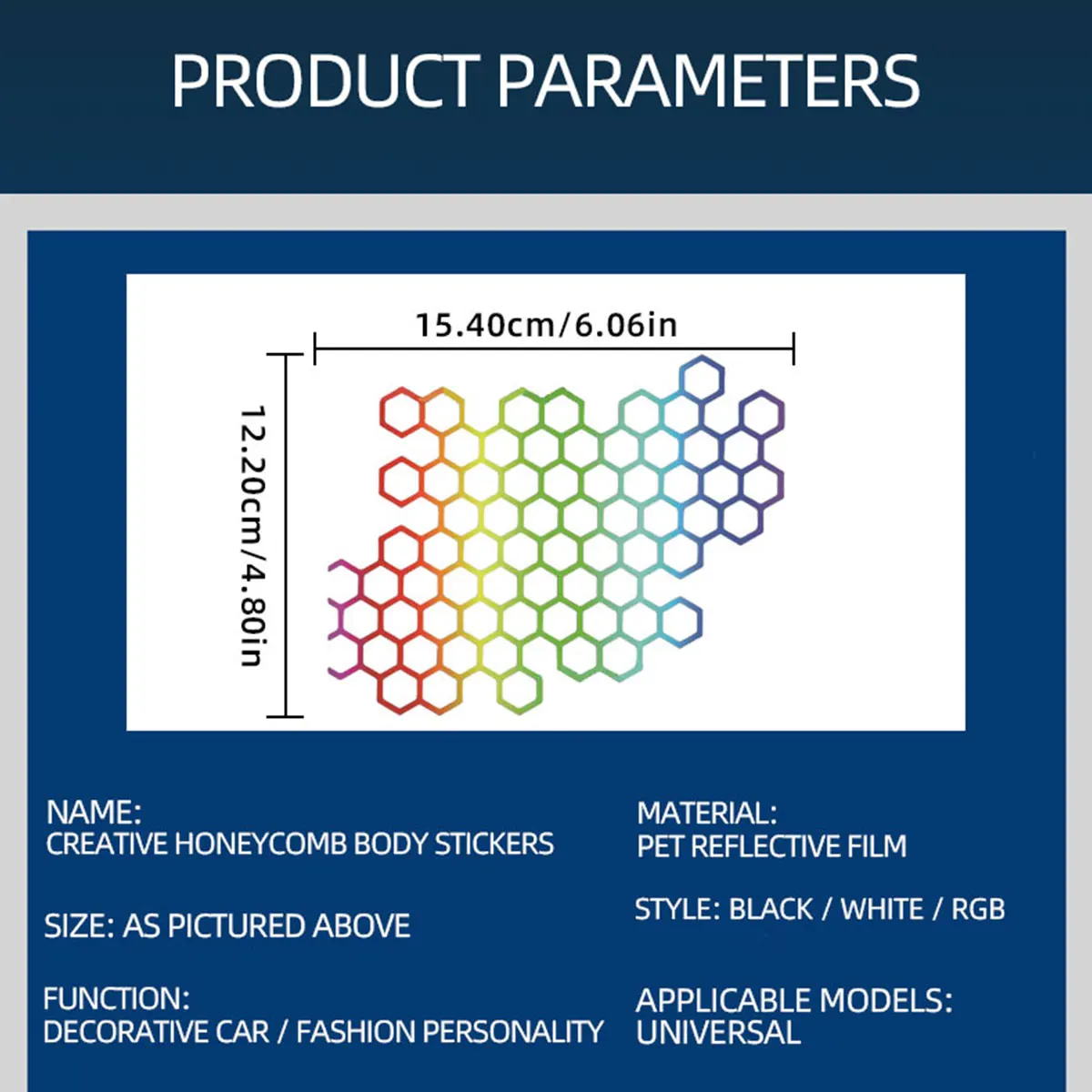 PRODUCT PARAMETERS

15.40cm/6.06in

12.20cm/4.80in

NAME:
CREATIVE HONEYCOMB BODY STICKERS

SIZE: AS PICTURED ABOVE

FUNCTION:
DECORATIVE CAR / FASHION PERSONALITY

MATERIAL:
PET REFLECTIVE FILM

STYLE: BLACK / WHITE / RGB

APPLICABLE MODELS:
UNIVERSAL